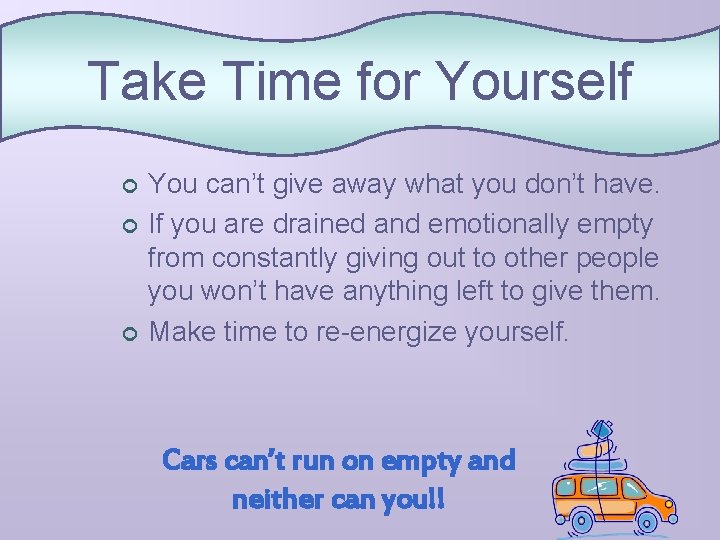 Take Time for Yourself

You can’t give away what you don’t have.
If you are drained and emotionally empty from constantly giving out to other people you won’t have anything left to give them.
Make time to re-energize yourself.

Cars can’t run on empty and neither can you!!